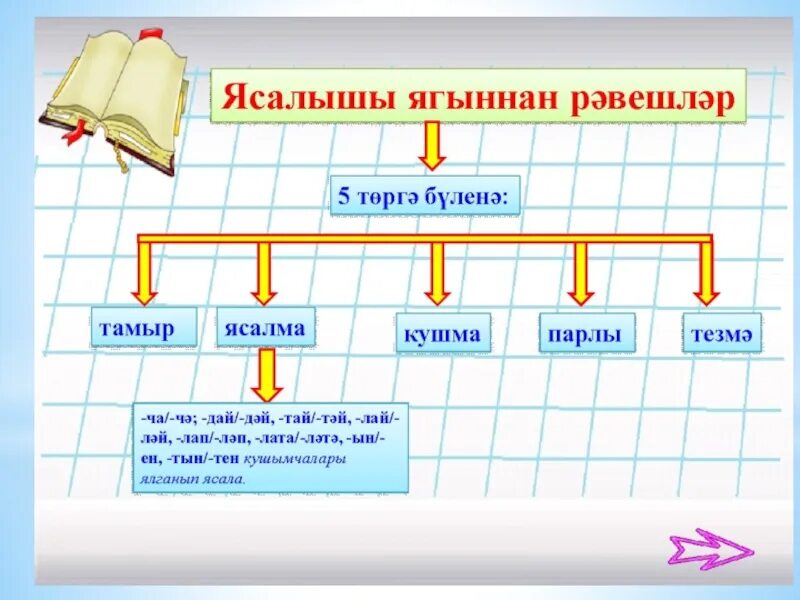 Ясалышы ягыннан рәвешләр

5 төргә бүленә:

тамыр

ясалма

кушма

парлы

тезмә

-ча/-чә; -дай/-дәй, -тай/-тәй, -лай/-ләй, -лап/-ләп, -лата/-ләтә, -ын/-ен, -тын/-тен кушымчалары ялганып ясала.